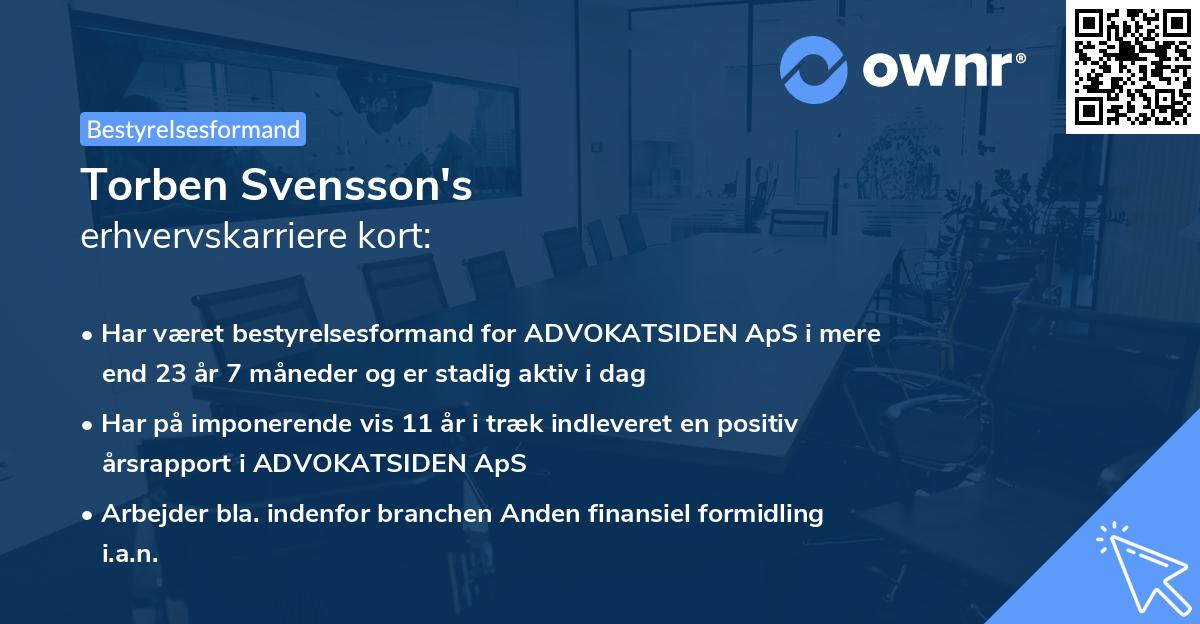 ownr®

Bestyrelsesformand

Torben Svensson's
erhvervskarriere kort:

• Har været bestyrelsesformand for ADVOKATSIDEN ApS i mere end 23 år 7 måneder og er stadig aktiv i dag

• Har på imponerende vis 11 år i træk indleveret en positiv årsrapport i ADVOKATSIDEN ApS

• Arbejder bla. indenfor branchen Anden finansiel formidling i.a.n.